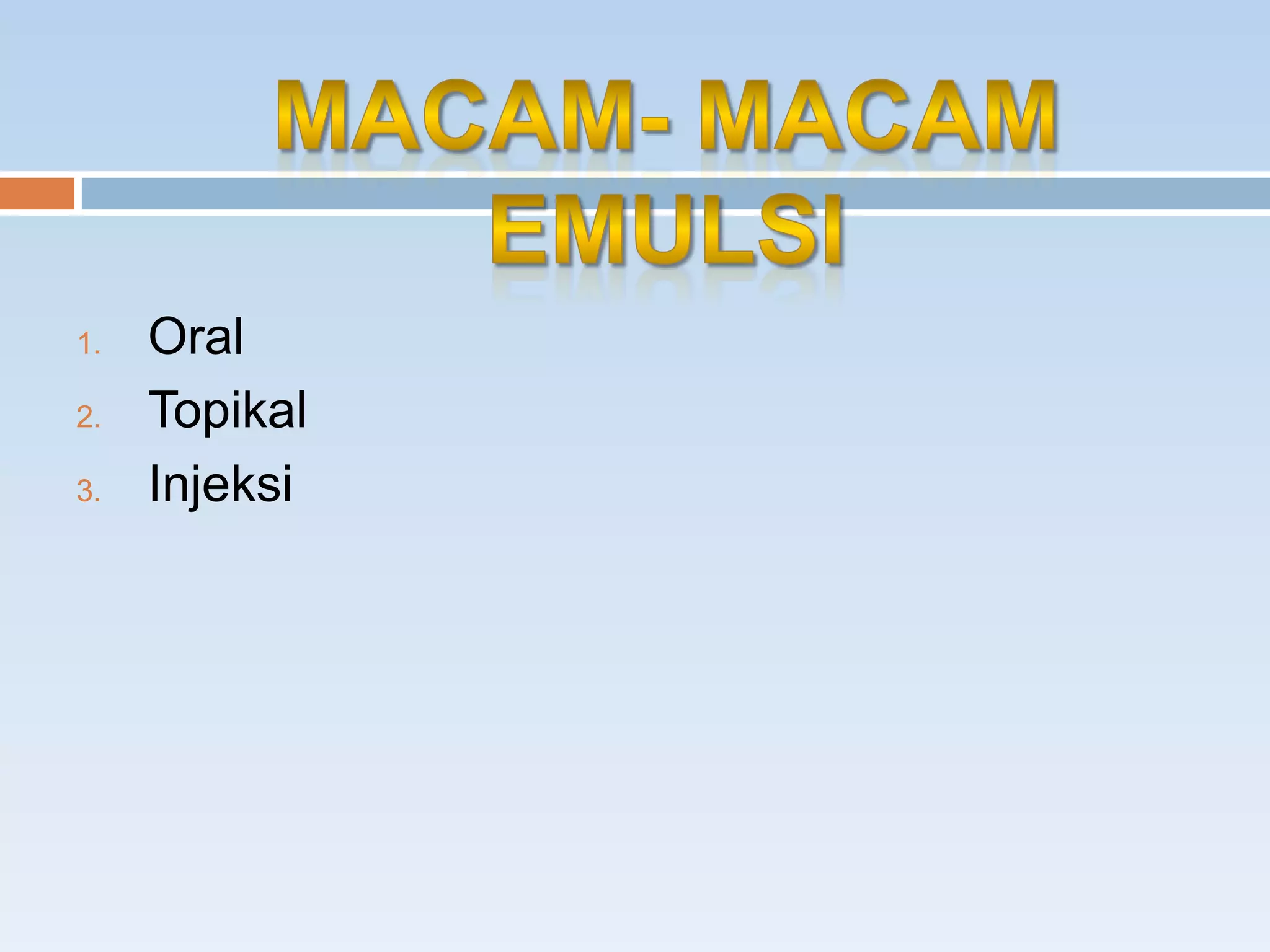 MACAM- MACAM EMULSI

1. Oral
2. Topikal
3. Injeksi